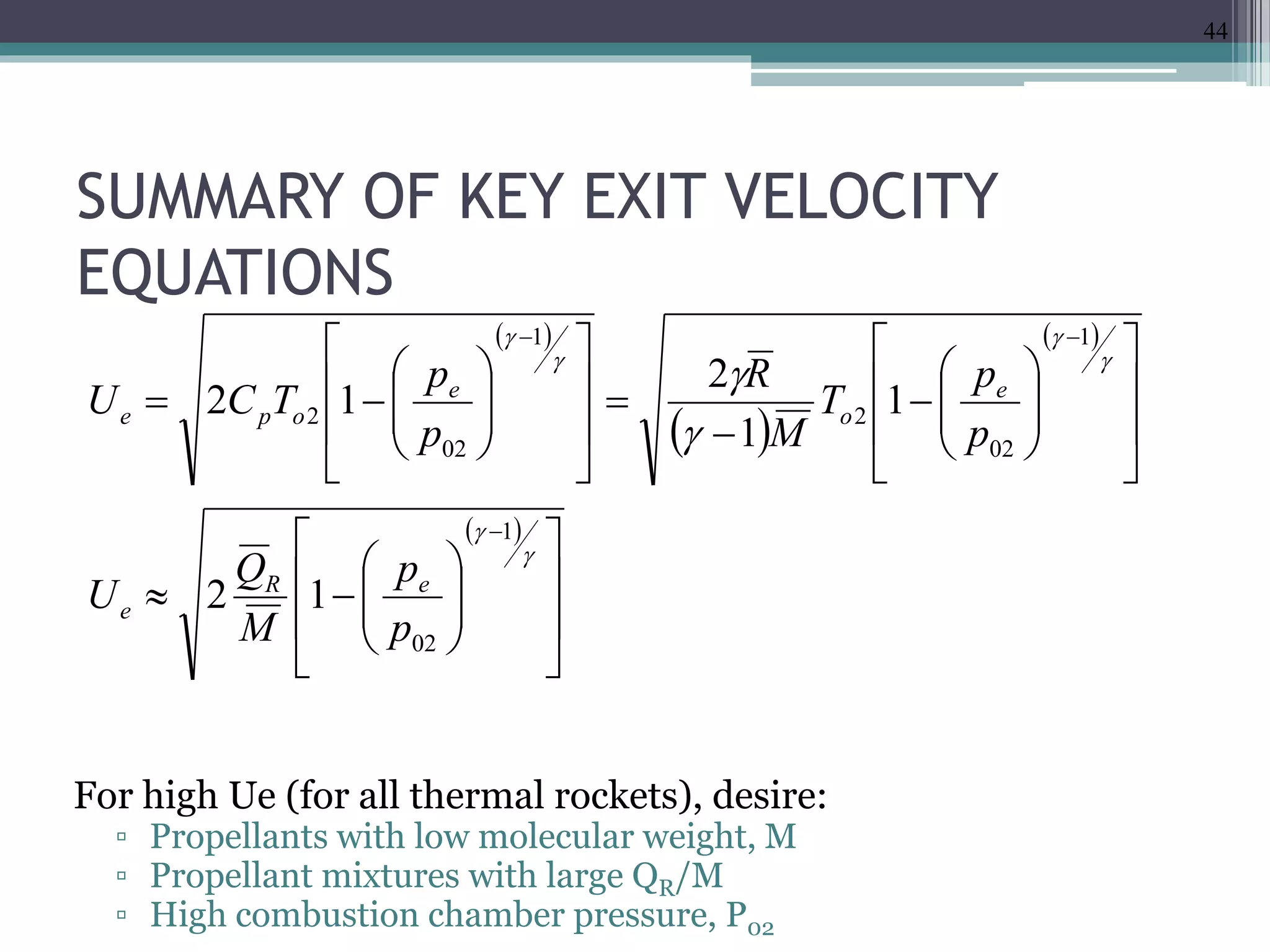 44

SUMMARY OF KEY EXIT VELOCITY EQUATIONS

$U_e = \sqrt{2C_pT_{o2}\left[1-\left(\frac{p_e}{p_{02}}\right)^{(\gamma-1)/\gamma}\right]} = \sqrt{\frac{2\gamma\overline{R}}{(\gamma-1)\overline{M}}T_{o2}\left[1-\left(\frac{p_e}{p_{02}}\right)^{(\gamma-1)/\gamma}\right]}$

$U_e \approx \sqrt{2\frac{\overline{Q}_R}{\overline{M}}\left[1-\left(\frac{p_e}{p_{02}}\right)^{(\gamma-1)/\gamma}\right]}$

For high Ue (for all thermal rockets), desire:
▫ Propellants with low molecular weight, M
▫ Propellant mixtures with large $Q_R$/M
▫ High combustion chamber pressure, $P_{02}$